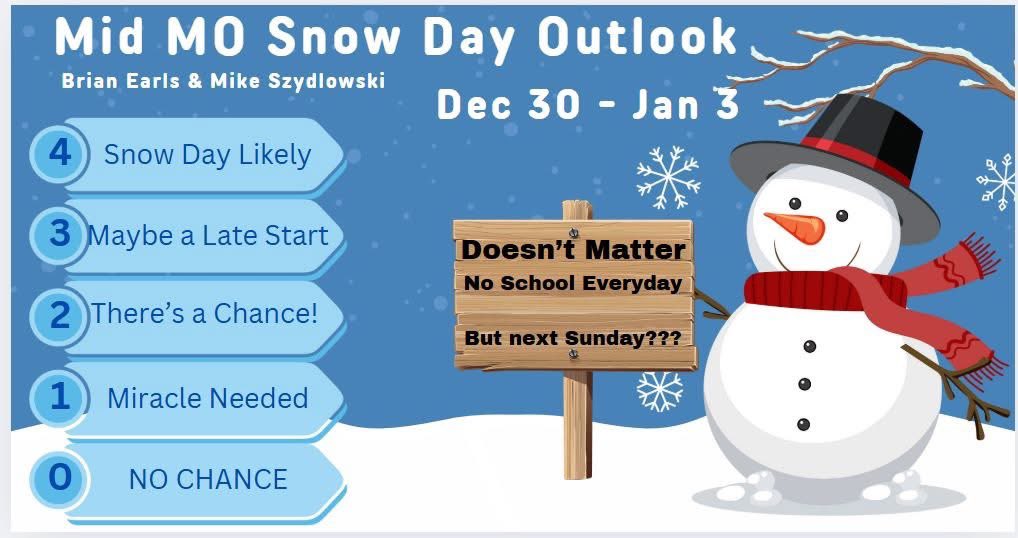 Mid MO Snow Day Outlook
Brian Earls & Mike Szydlowski

Dec 30 - Jan 3

4 Snow Day Likely
3 Maybe a Late Start
2 There's a Chance!
1 Miracle Needed
0 NO CHANCE

Doesn't Matter
No School Everyday
But next Sunday???